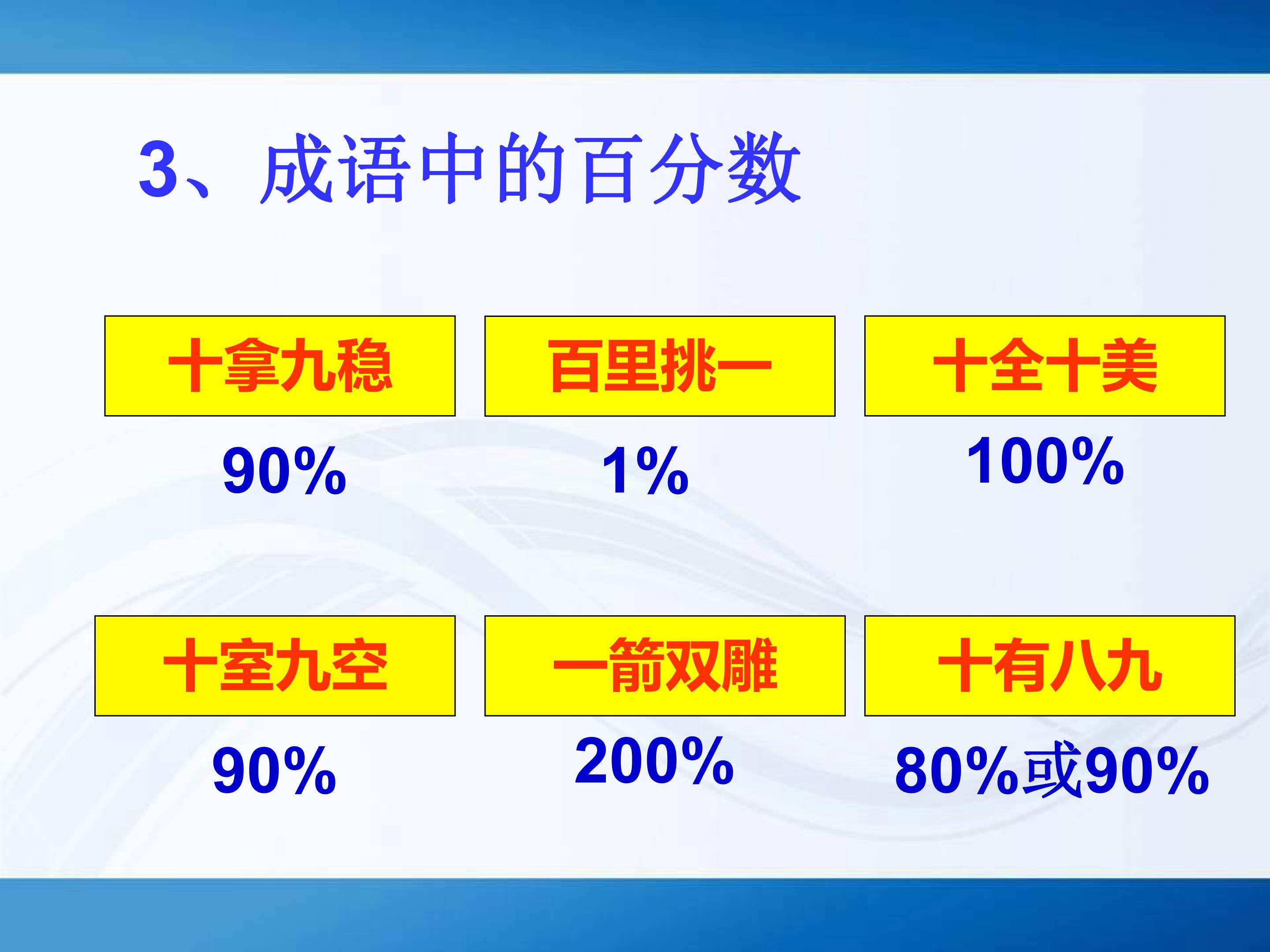 3、成语中的百分数

十拿九稳

90%

百里挑一

1%

十全十美

100%

十室九空

90%

一箭双雕

200%

十有八九

80%或90%